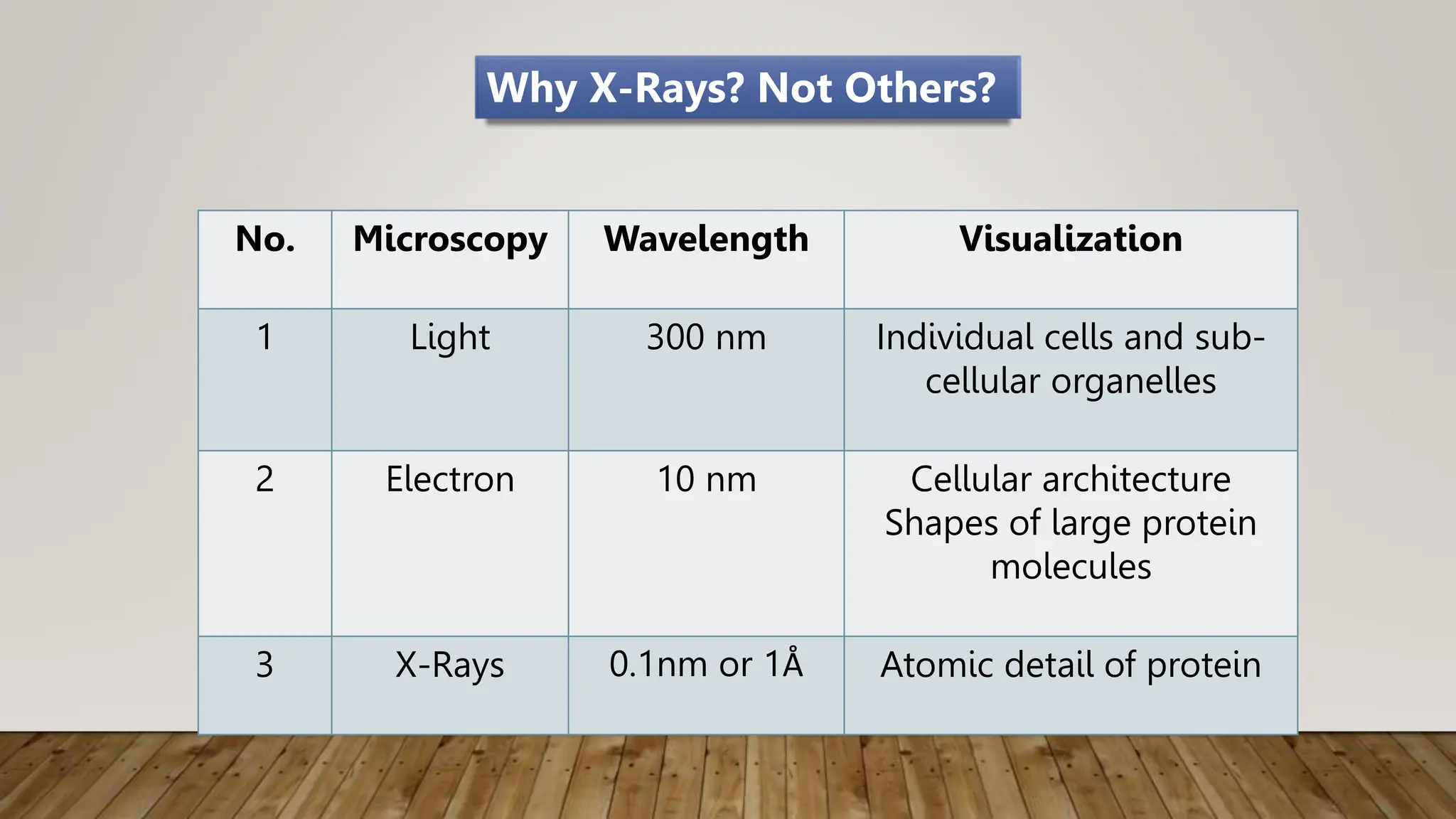 Why X-Rays? Not Others?

| No. | Microscopy | Wavelength | Visualization |
|---|---|---|---|
| 1 | Light | 300 nm | Individual cells and sub-cellular organelles |
| 2 | Electron | 10 nm | Cellular architecture Shapes of large protein molecules |
| 3 | X-Rays | 0.1nm or 1Å | Atomic detail of protein |